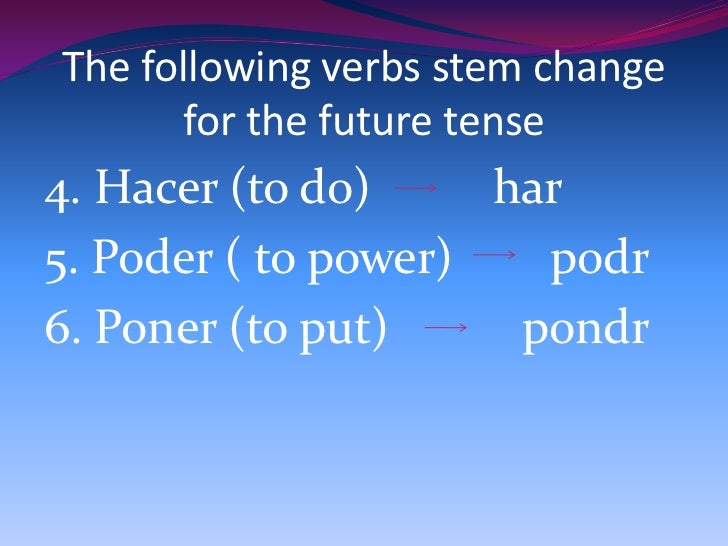 The following verbs stem change for the future tense

4. Hacer (to do) → har
5. Poder ( to power) → podr
6. Poner (to put) → pondr